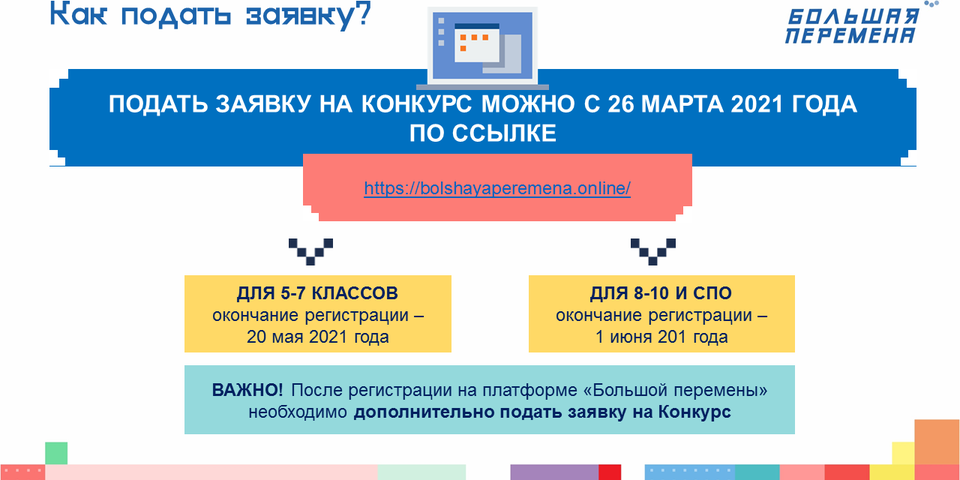 Как подать заявку?

БОЛЬШАЯ ПЕРЕМЕНА

ПОДАТЬ ЗАЯВКУ НА КОНКУРС МОЖНО С 26 МАРТА 2021 ГОДА ПО ССЫЛКЕ

https://bolshayaperemena.online/

ДЛЯ 5-7 КЛАССОВ
окончание регистрации – 20 мая 2021 года

ДЛЯ 8-10 И СПО
окончание регистрации – 1 июня 201 года

ВАЖНО! После регистрации на платформе «Большой перемены» необходимо дополнительно подать заявку на Конкурс